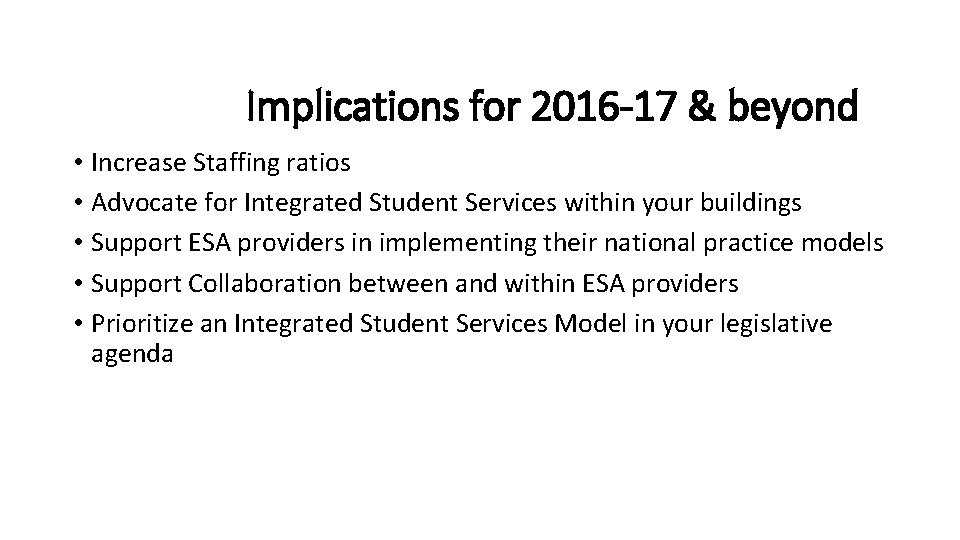 Implications for 2016-17 & beyond

• Increase Staffing ratios
• Advocate for Integrated Student Services within your buildings
• Support ESA providers in implementing their national practice models
• Support Collaboration between and within ESA providers
• Prioritize an Integrated Student Services Model in your legislative agenda